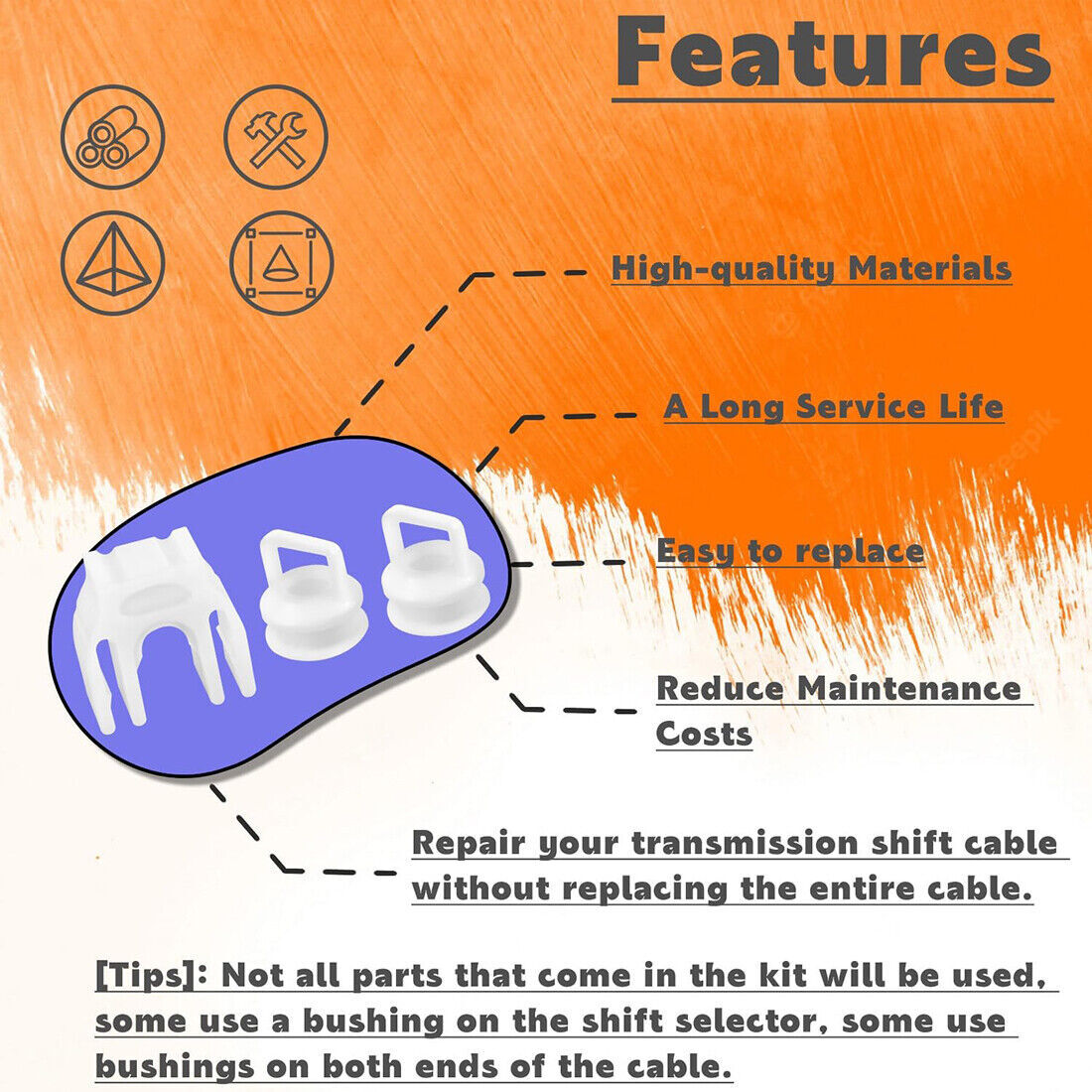 Features

High-quality Materials

A Long Service Life

Easy to replace

Reduce Maintenance Costs

Repair your transmission shift cable without replacing the entire cable.

[Tips]: Not all parts that come in the kit will be used, some use a bushing on the shift selector, some use bushings on both ends of the cable.